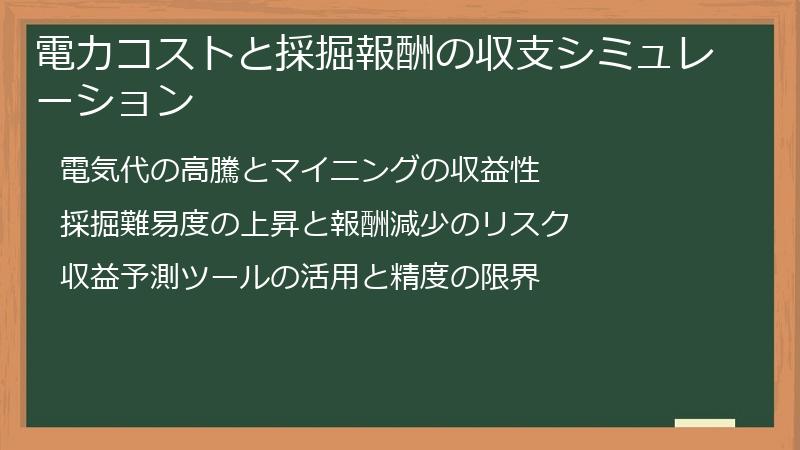 電力コストと採掘報酬の収支シミュレーション

電気代の高騰とマイニングの収益性

採掘難易度の上昇と報酬減少のリスク

収益予測ツールの活用と精度の限界